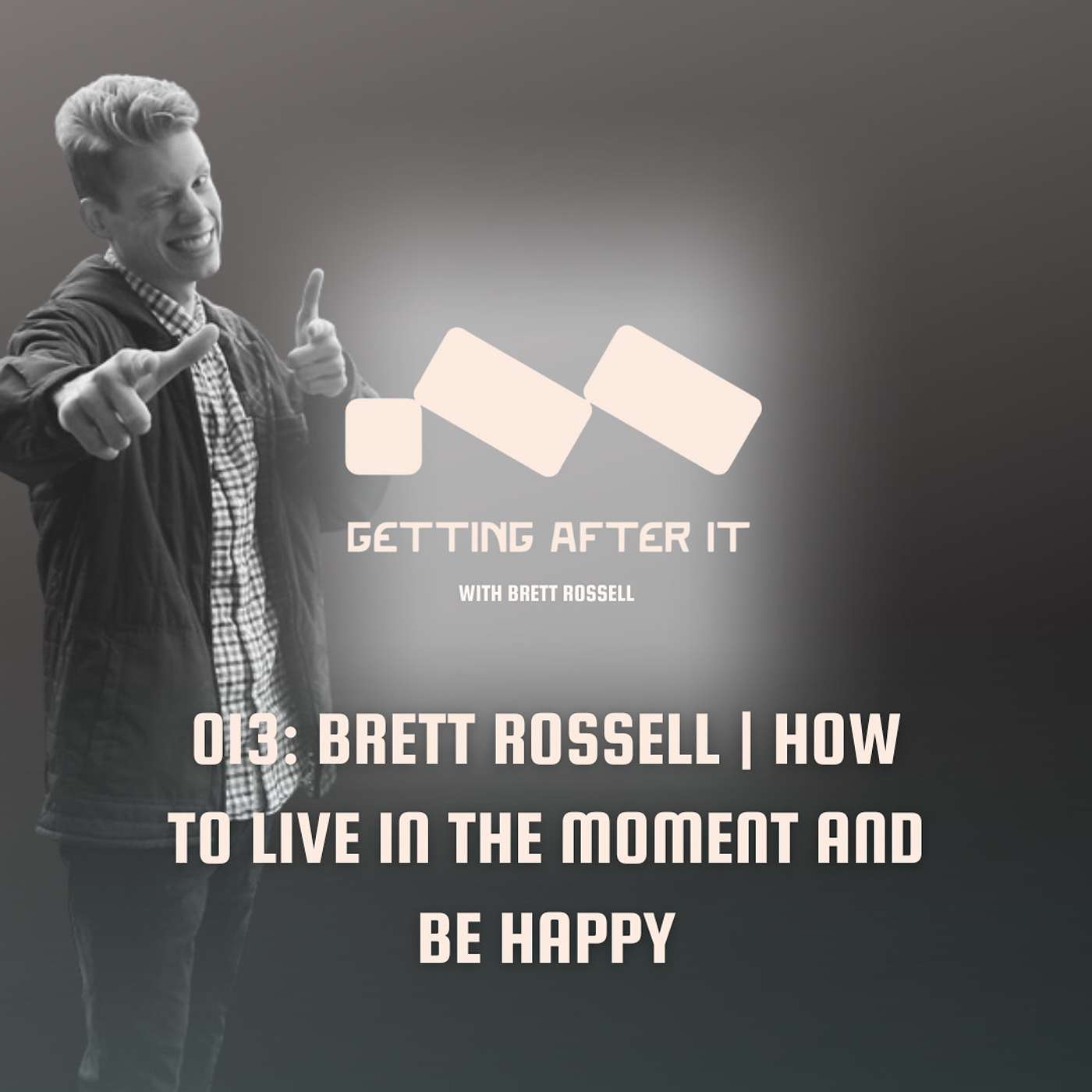 GETTING AFTER IT

WITH BRETT ROSSELL

013: BRETT ROSSELL | HOW TO LIVE IN THE MOMENT AND BE HAPPY